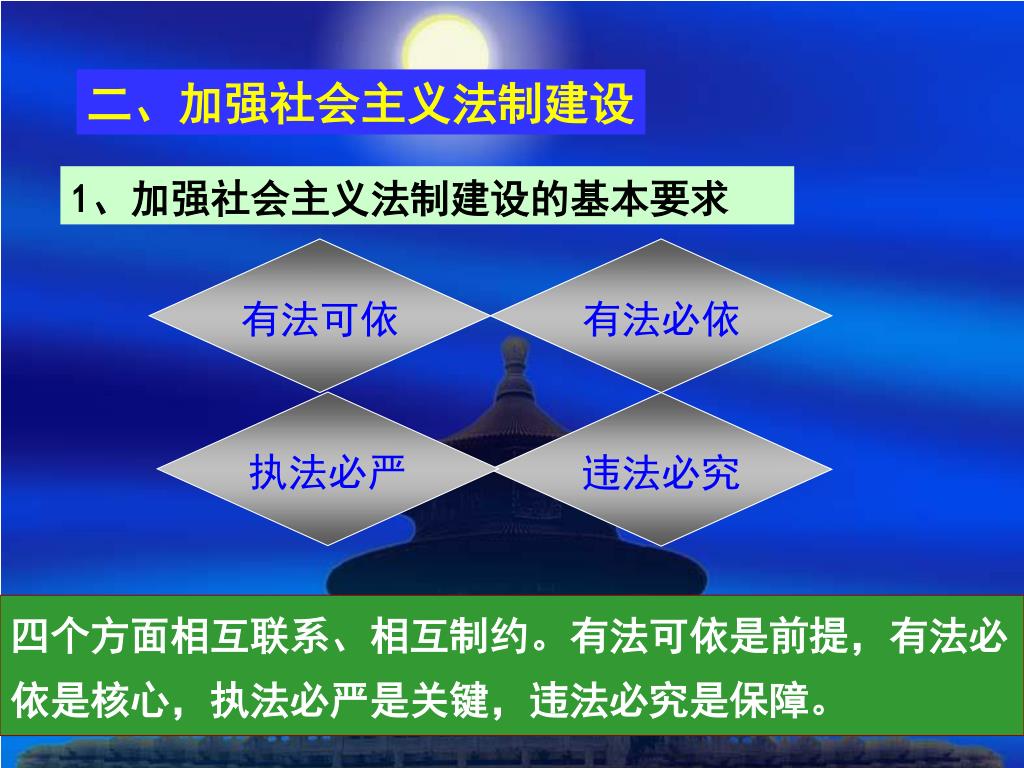 二、加强社会主义法制建设

1、加强社会主义法制建设的基本要求

有法可依

有法必依

执法必严

违法必究

四个方面相互联系、相互制约。有法可依是前提，有法必依是核心，执法必严是关键，违法必究是保障。